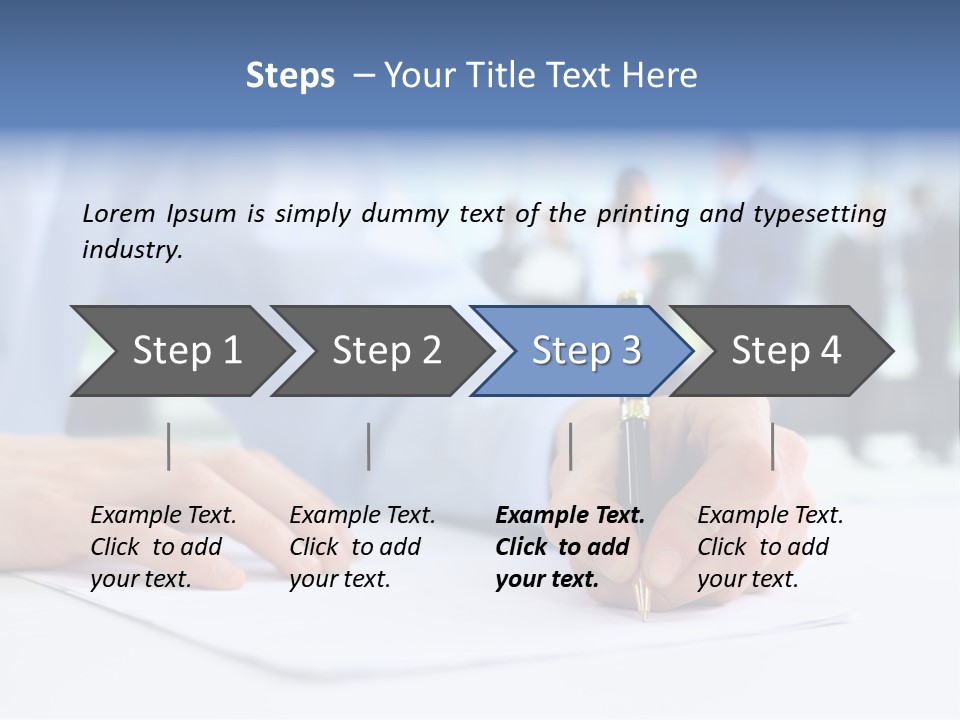 Steps – Your Title Text Here

Lorem Ipsum is simply dummy text of the printing and typesetting industry.

Step 1

Step 2

Step 3

Step 4

Example Text. Click to add your text.

Example Text. Click to add your text.

Example Text. Click to add your text.

Example Text. Click to add your text.